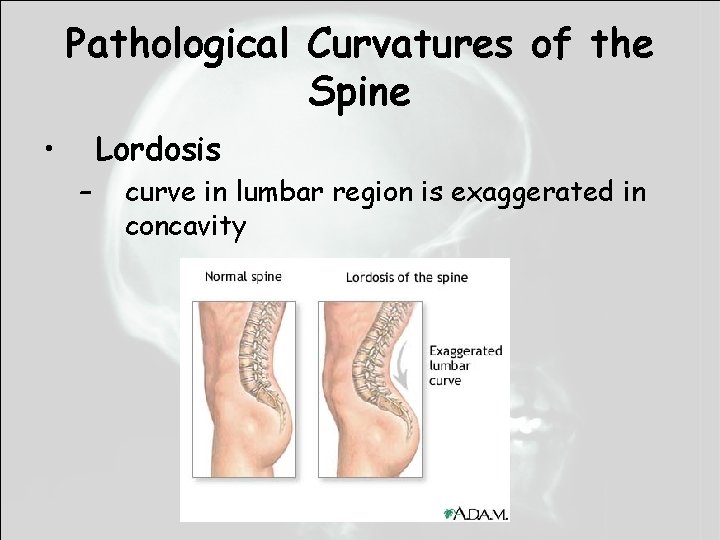 Pathological Curvatures of the Spine

• Lordosis

– curve in lumbar region is exaggerated in concavity

Normal spine

Lordosis of the spine

Exaggerated lumbar curve

A.D.A.M.